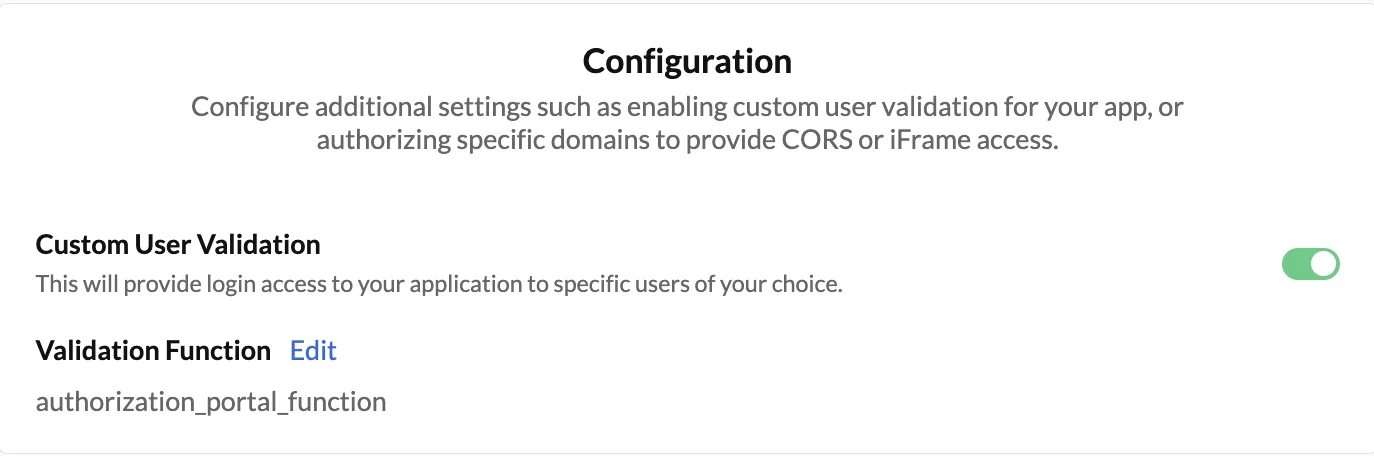 Configuration

Configure additional settings such as enabling custom user validation for your app, or authorizing specific domains to provide CORS or iFrame access.

Custom User Validation

This will provide login access to your application to specific users of your choice.

Validation Function Edit

authorization_portal_function